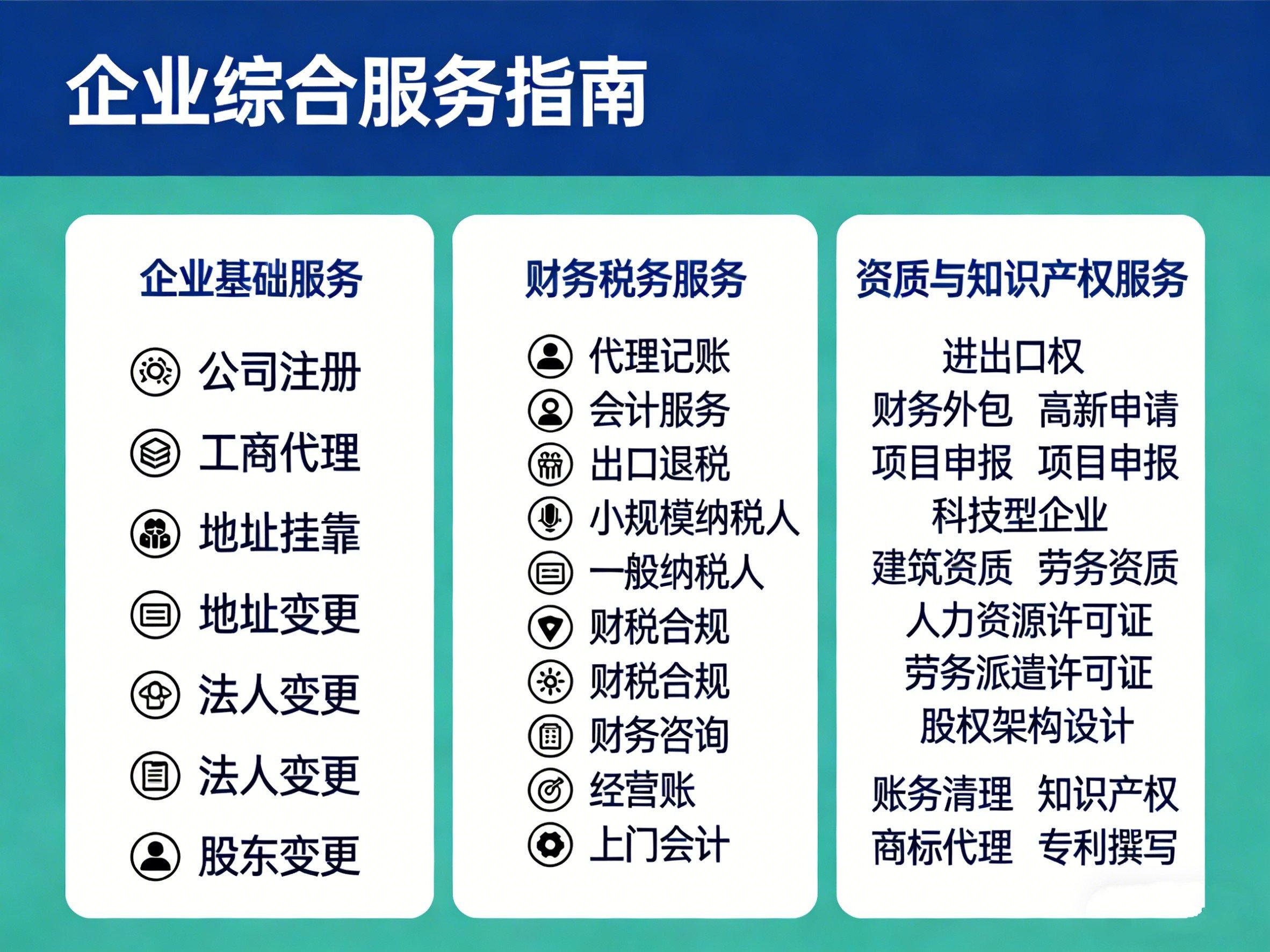 企业综合服务指南

企业基础服务

公司注册

工商代理

地址挂靠

地址变更

法人变更

法人变更

股东变更

财务税务服务

代理记账
会计服务
出口退税
小规模纳税人
一般纳税人
财税合规
财税合规
财务咨询
经营账
上门会计

资质与知识产权服务

进出口权
财务外包 高新申请
项目申报 项目申报
科技型企业
建筑资质 劳务资质
人力资源许可证
劳务派遣许可证
股权架构设计

账务清理 知识产权
商标代理 专利撰写